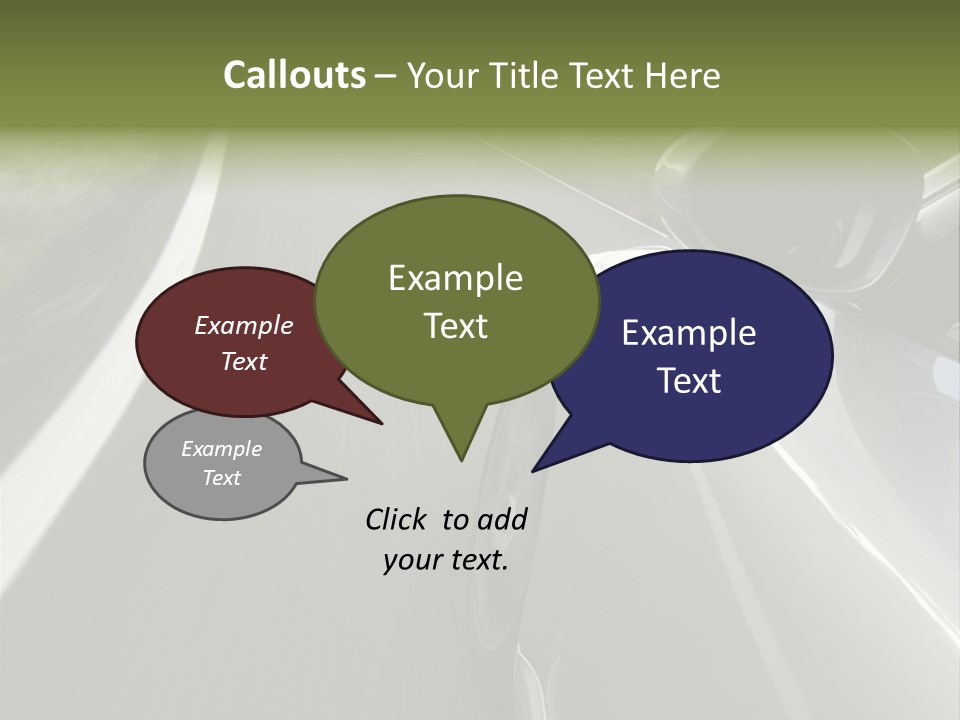 Callouts – Your Title Text Here

Example Text

Example Text

Example Text

Example Text

Click to add your text.